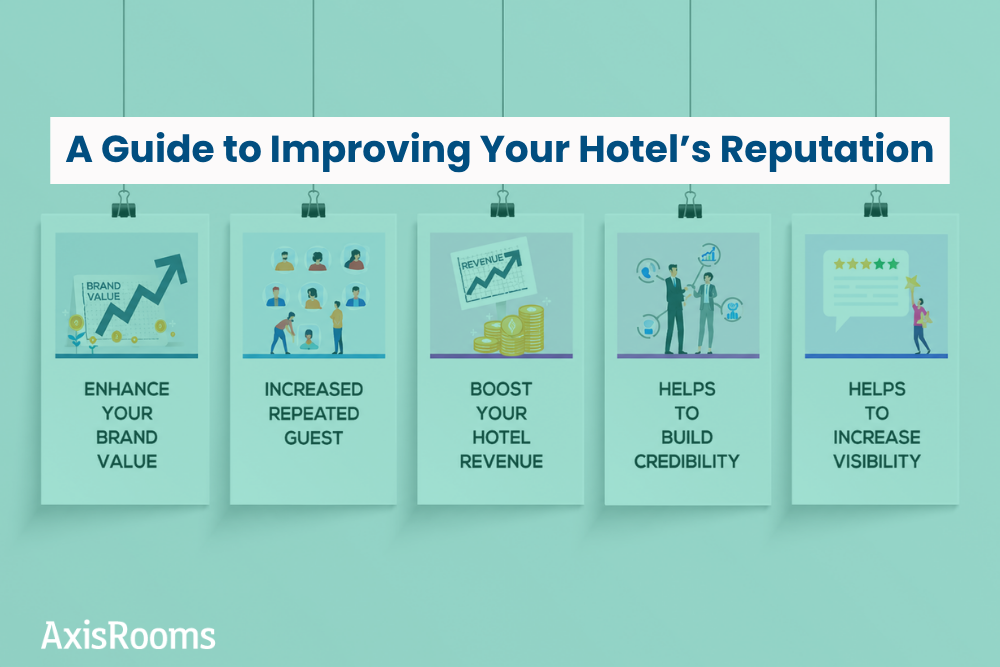 A Guide to Improving Your Hotel's Reputation

BRAND VALUE

ENHANCE YOUR BRAND VALUE

INCREASED REPEATED GUEST

REVENUE

BOOST YOUR HOTEL REVENUE

HELPS TO BUILD CREDIBILITY

HELPS TO INCREASE VISIBILITY

AxisRooms